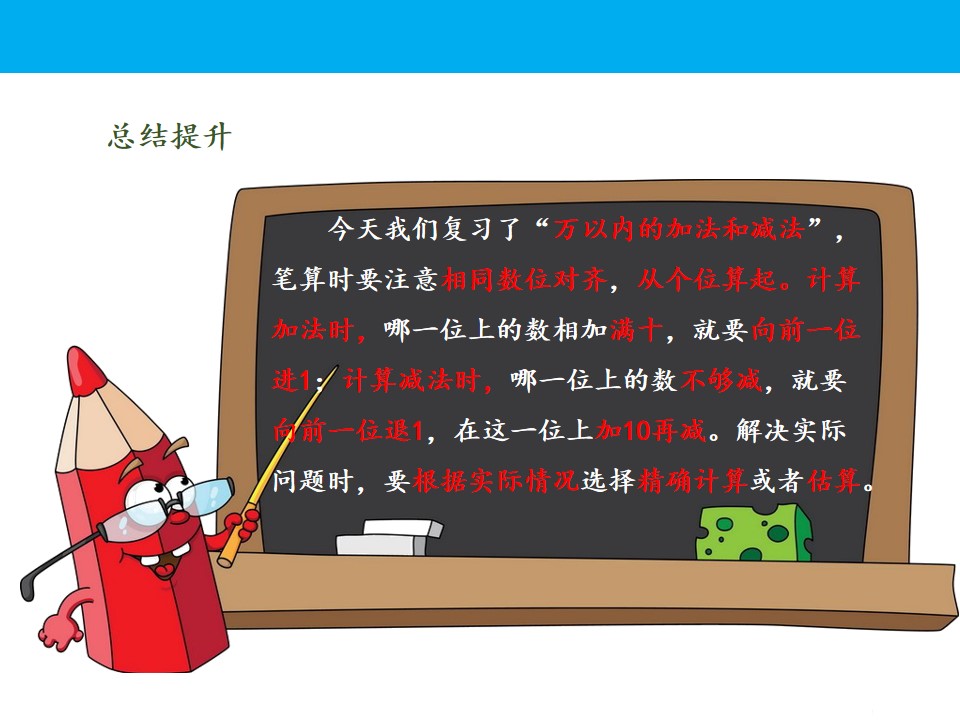 总结提升

今天我们复习了“万以内的加法和减法”，笔算时要注意相同数位对齐，从个位算起。计算加法时，哪一位上的数相加满十，就要向前一位进1；计算减法时，哪一位上的数不够减，就要向前一位退1，在这一位上加10再减。解决实际问题时，要根据实际情况选择精确计算或者估算。